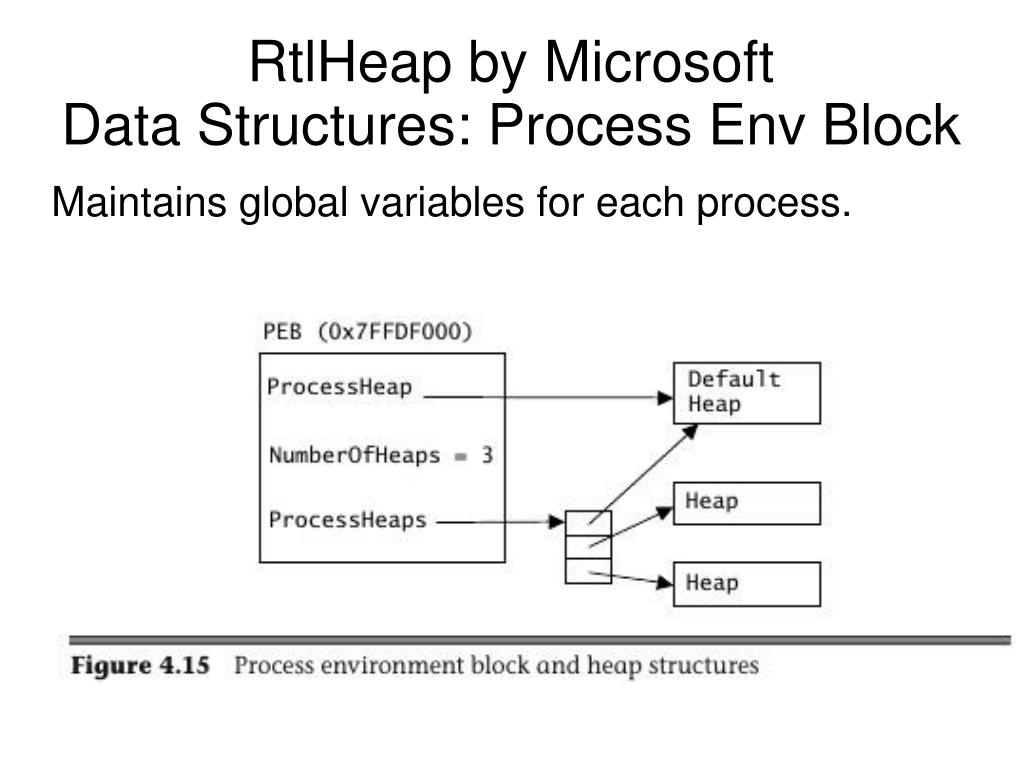 RtlHeap by Microsoft
Data Structures: Process Env Block

Maintains global variables for each process.

PEB (0x7FFDF000)

ProcessHeap

NumberOfHeaps = 3

ProcessHeaps

Default Heap

Heap

Heap

Figure 4.15 Process environment block and heap structures